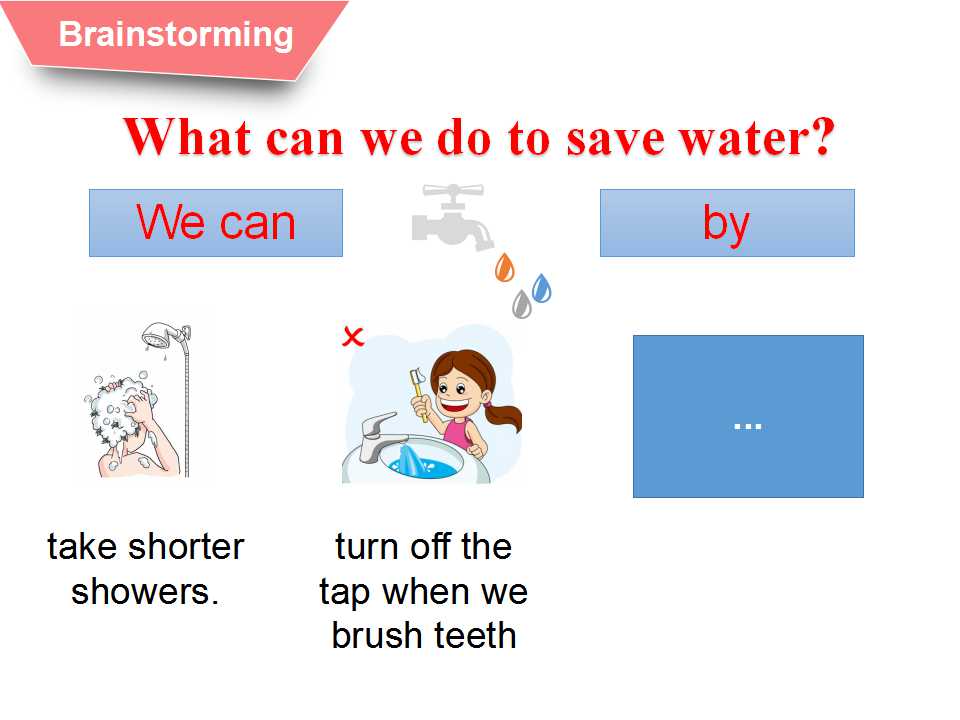 Brainstorming

What can we do to save water?

We can

by

×

...

take shorter showers.

turn off the tap when we brush teeth